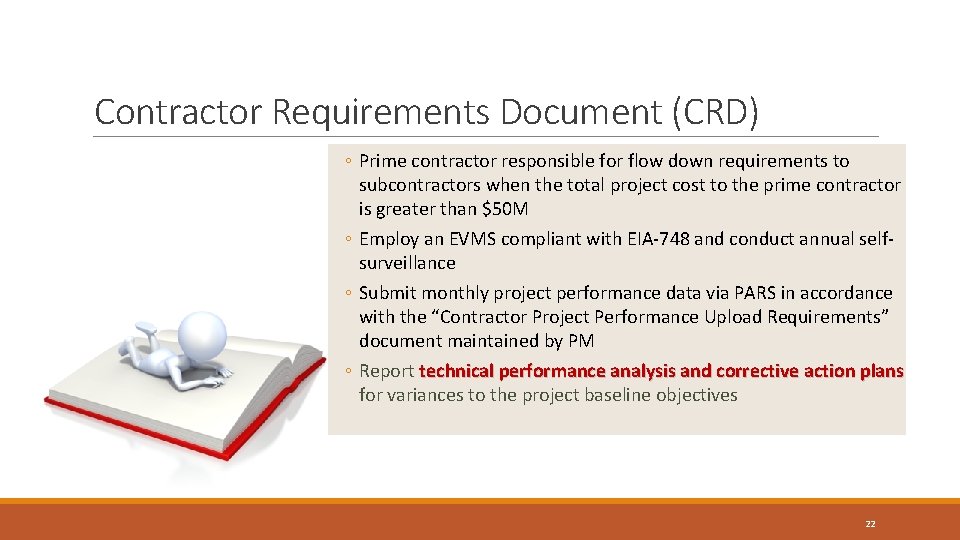 Contractor Requirements Document (CRD)

◦ Prime contractor responsible for flow down requirements to subcontractors when the total project cost to the prime contractor is greater than $50M

◦ Employ an EVMS compliant with EIA-748 and conduct annual self-surveillance

◦ Submit monthly project performance data via PARS in accordance with the “Contractor Project Performance Upload Requirements” document maintained by PM

◦ Report technical performance analysis and corrective action plans for variances to the project baseline objectives

22